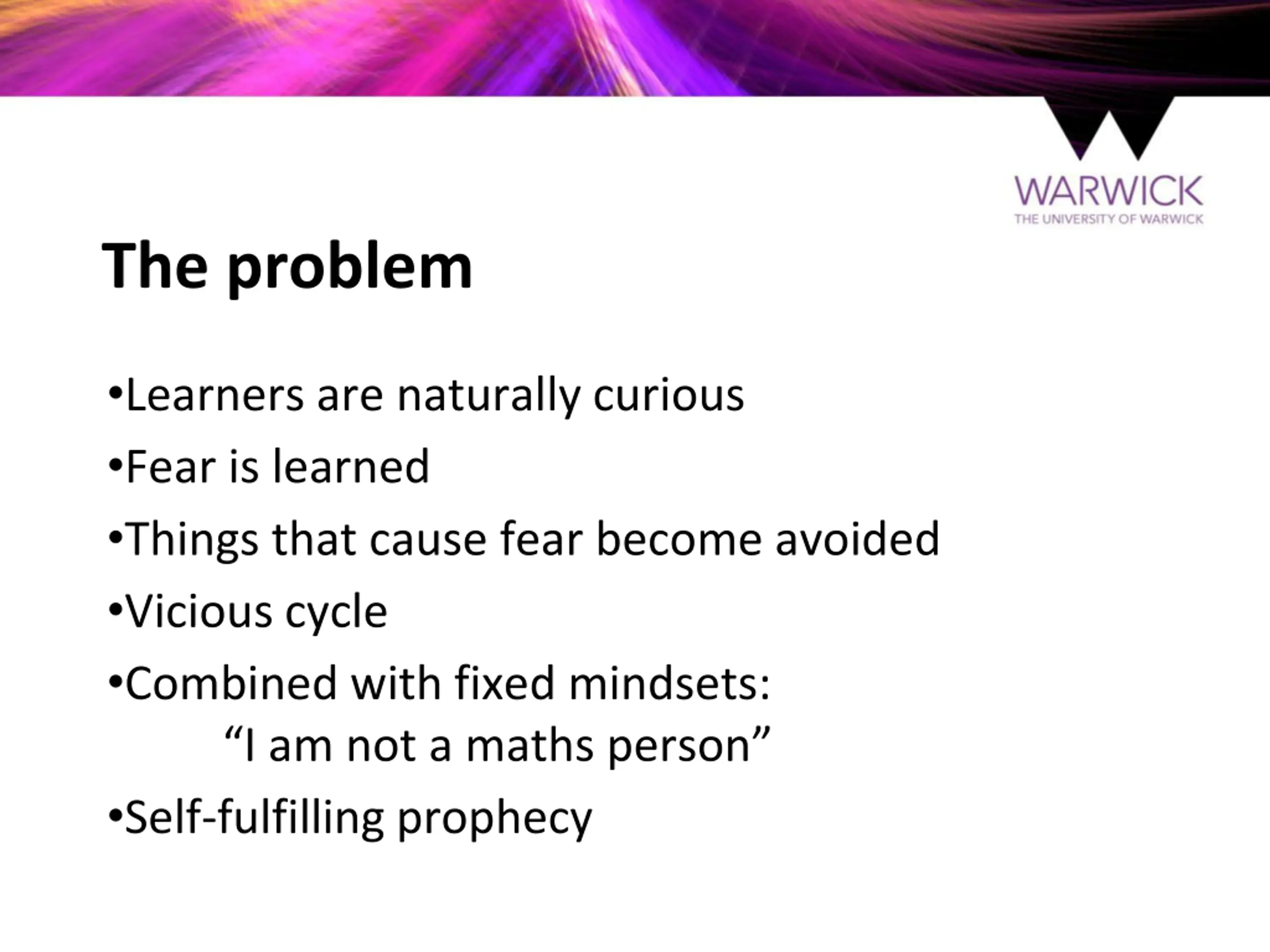 WARWICK
THE UNIVERSITY OF WARWICK

The problem

•Learners are naturally curious

•Fear is learned

•Things that cause fear become avoided

•Vicious cycle

•Combined with fixed mindsets:
“I am not a maths person”

•Self-fulfilling prophecy